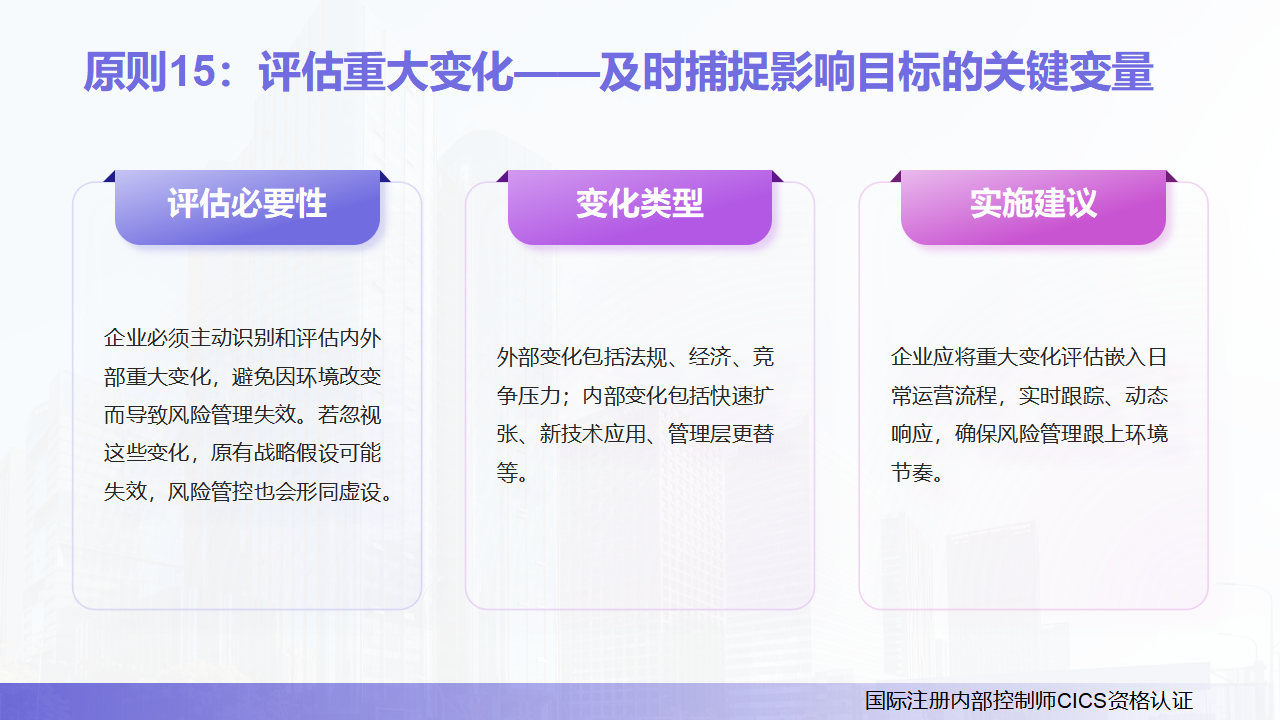 原则15：评估重大变化——及时捕捉影响目标的关键变量

评估必要性

企业必须主动识别和评估内外部重大变化，避免因环境改变而导致风险管理失效。若忽视这些变化，原有战略假设可能失效，风险管控也会形同虚设。

变化类型

外部变化包括法规、经济、竞争压力；内部变化包括快速扩张、新技术应用、管理层更替等。

实施建议

企业应将重大变化评估嵌入日常运营流程，实时跟踪、动态响应，确保风险管理跟上环境节奏。

国际注册内部控制师CICS资格认证